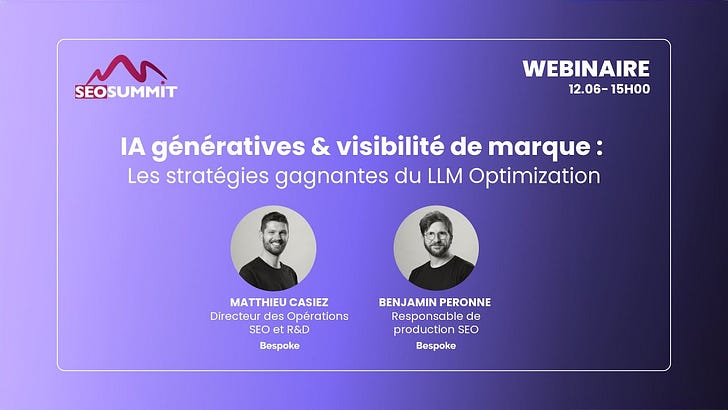 SEOSUMMIT

WEBINAIRE
12.06- 15H00

IA génératives & visibilité de marque :
Les stratégies gagnantes du LLM Optimization

MATTHIEU CASIEZ
Directeur des Opérations SEO et R&D
Bespoke

BENJAMIN PERONNE
Responsable de production SEO
Bespoke